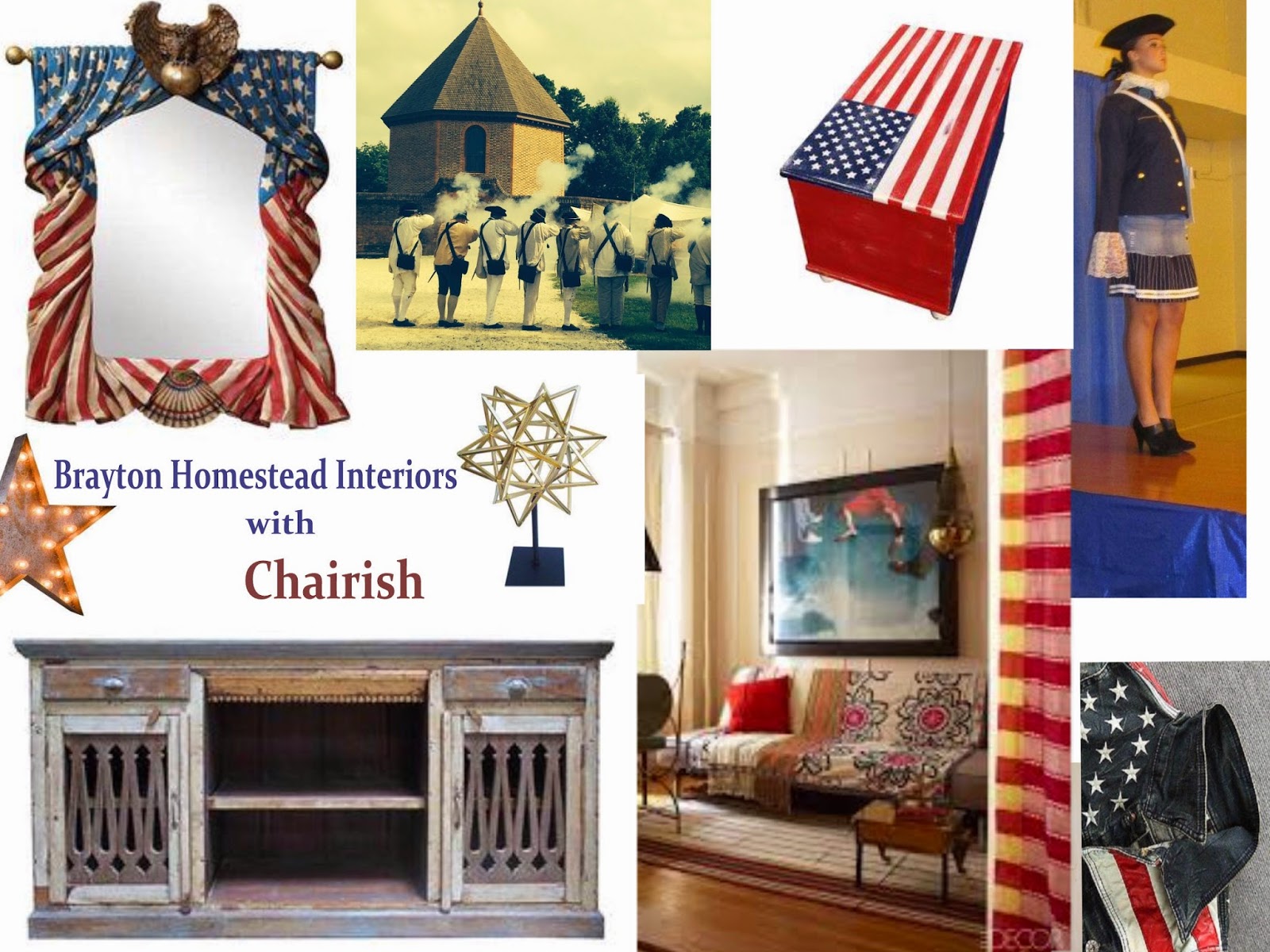 Brayton Homestead Interiors
with
Chairish

DECOR